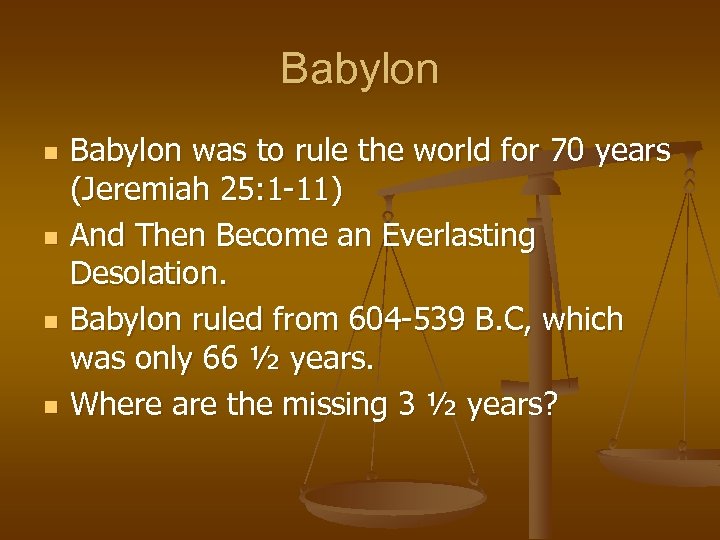 Babylon

- Babylon was to rule the world for 70 years (Jeremiah 25:1-11)
- And Then Become an Everlasting Desolation.
- Babylon ruled from 604-539 B.C, which was only 66 ½ years.
- Where are the missing 3 ½ years?